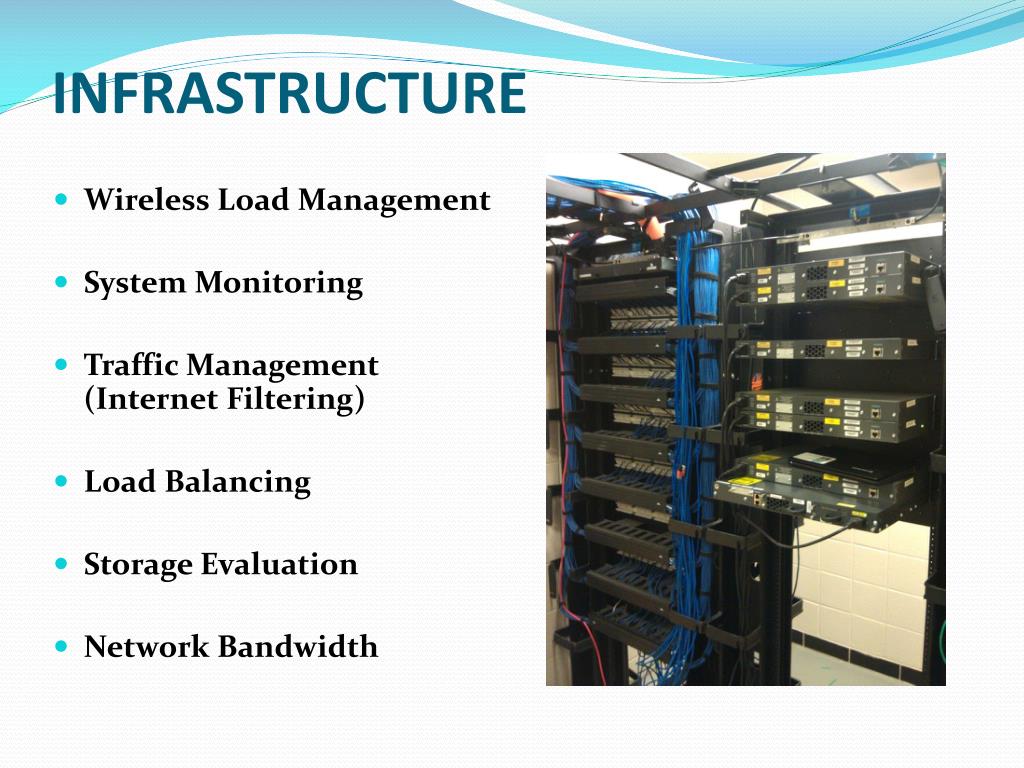 INFRASTRUCTURE

- Wireless Load Management
- System Monitoring
- Traffic Management (Internet Filtering)
- Load Balancing
- Storage Evaluation
- Network Bandwidth